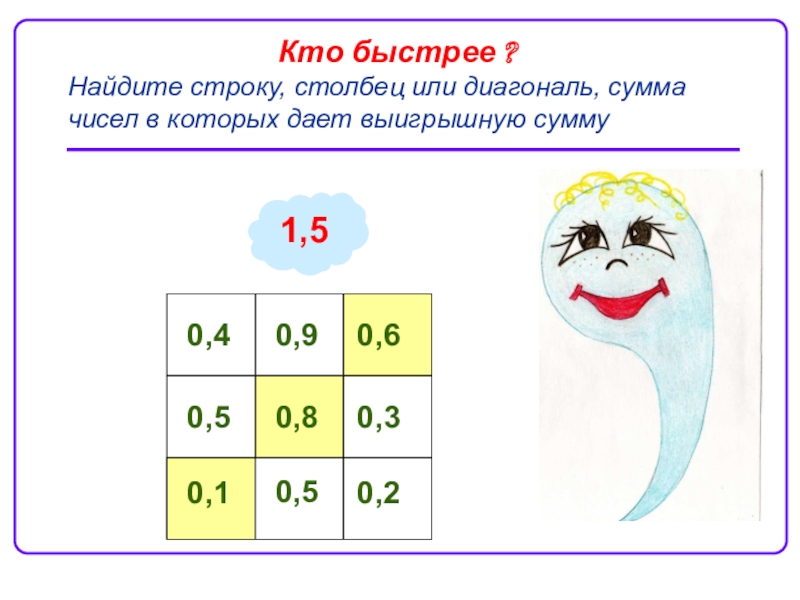 Кто быстрее ?

Найдите строку, столбец или диагональ, сумма чисел в которых дает выигрышную сумму

1,5

| 0,4 | 0,9 | 0,6 |
|---|---|---|
| 0,5 | 0,8 | 0,3 |
| 0,1 | 0,5 | 0,2 |